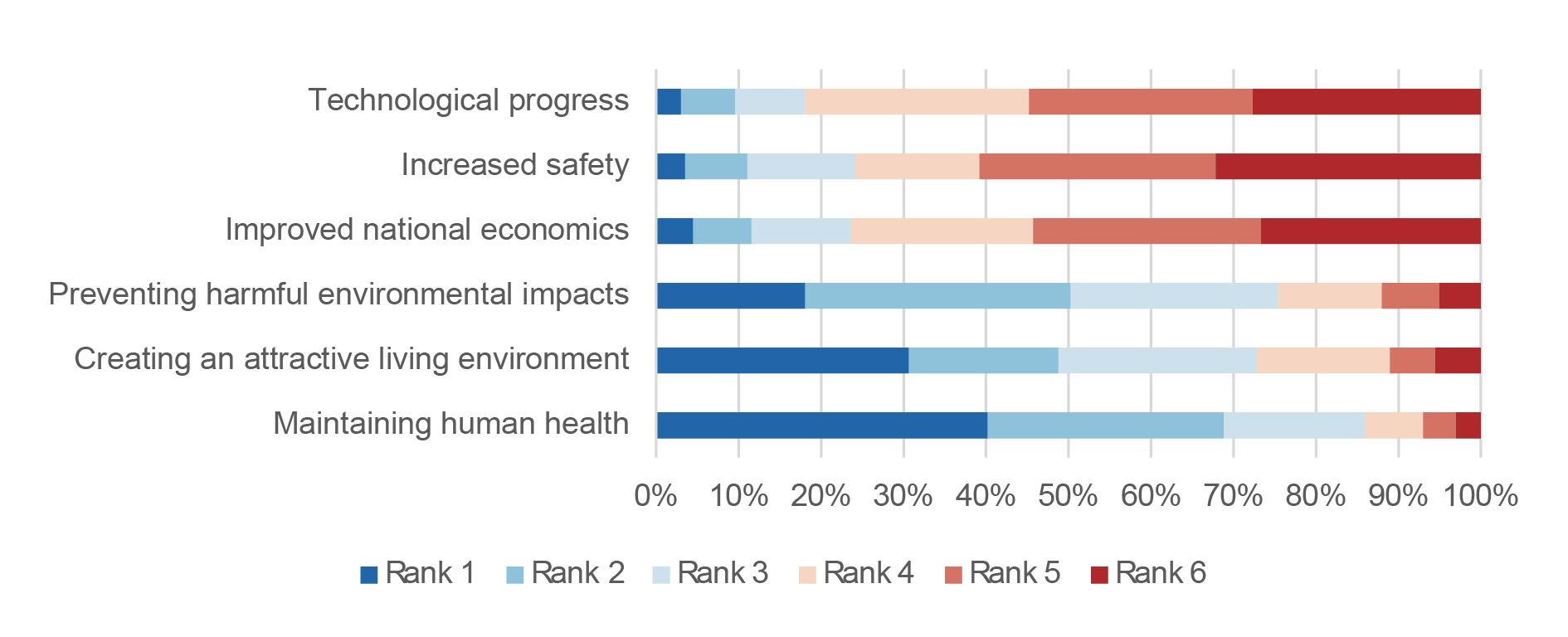 Technological progress
Increased safety
Improved national economics
Preventing harmful environmental impacts
Creating an attractive living environment
Maintaining human health

0% 10% 20% 30% 40% 50% 60% 70% 80% 90% 100%

Rank 1 Rank 2 Rank 3 Rank 4 Rank 5 Rank 6